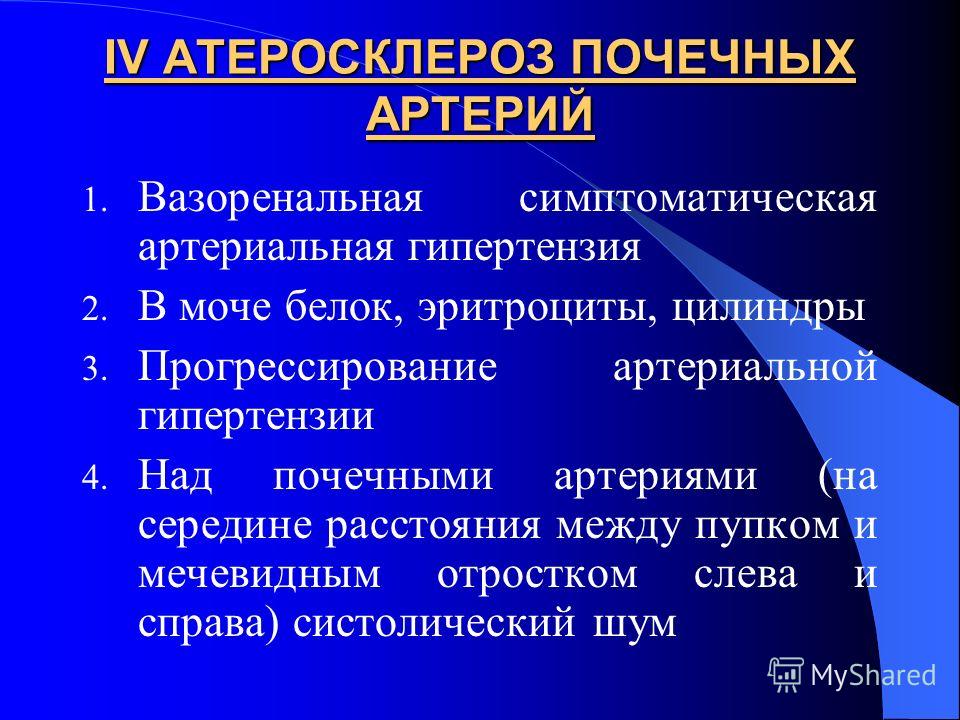 IV АТЕРОСКЛЕРОЗ ПОЧЕЧНЫХ АРТЕРИЙ

1. Вазоренальная симптоматическая артериальная гипертензия
2. В моче белок, эритроциты, цилиндры
3. Прогрессирование артериальной гипертензии
4. Над почечными артериями (на середине расстояния между пупком и мечевидным отростком слева и справа) систолический шум

MyShared